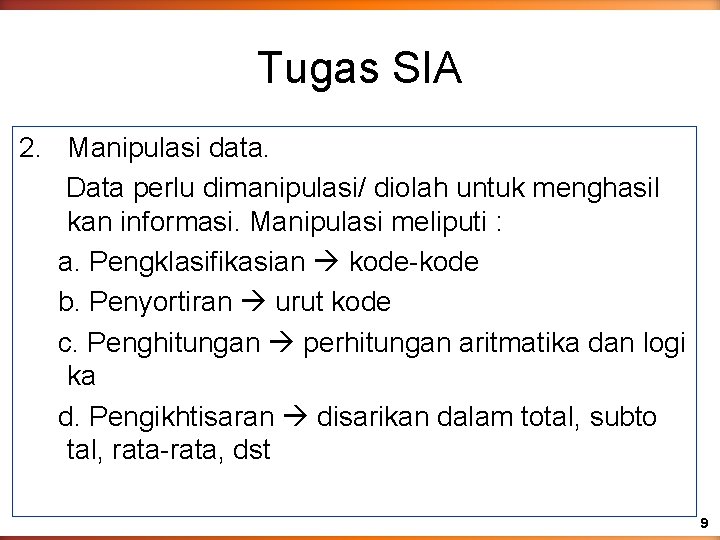 Tugas SIA

2. Manipulasi data.

Data perlu dimanipulasi/ diolah untuk menghasil kan informasi. Manipulasi meliputi :

a. Pengklasifikasian → kode-kode

b. Penyortiran → urut kode

c. Penghitungan → perhitungan aritmatika dan logi ka

d. Pengikhtisaran → disarikan dalam total, subto tal, rata-rata, dst

9